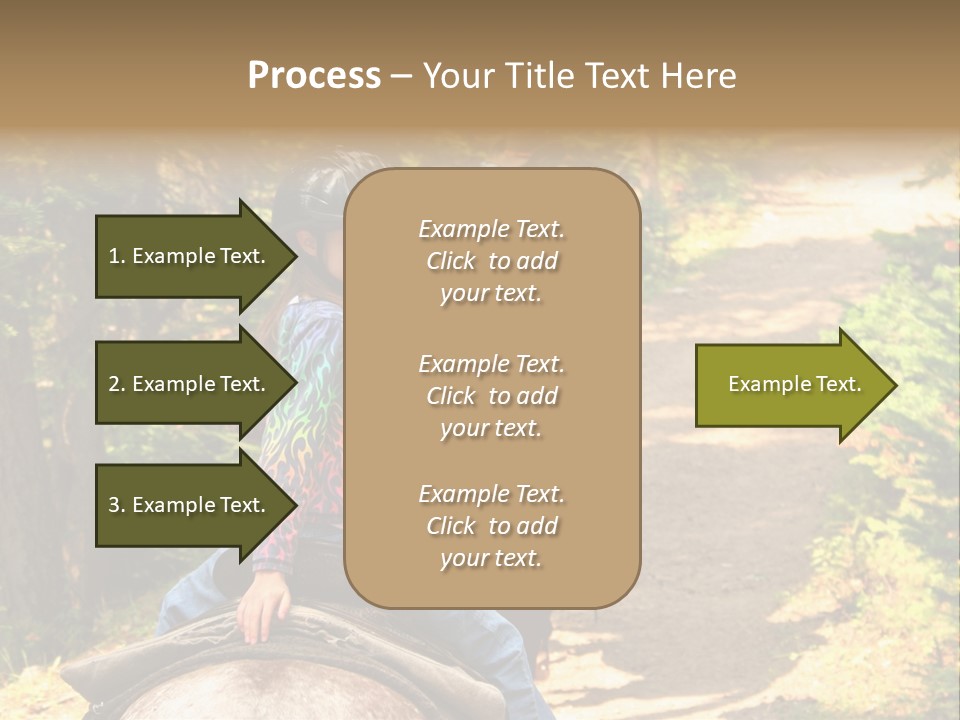 Process – Your Title Text Here

1. Example Text.

2. Example Text.

3. Example Text.

Example Text. Click to add your text.

Example Text. Click to add your text.

Example Text. Click to add your text.

Example Text.